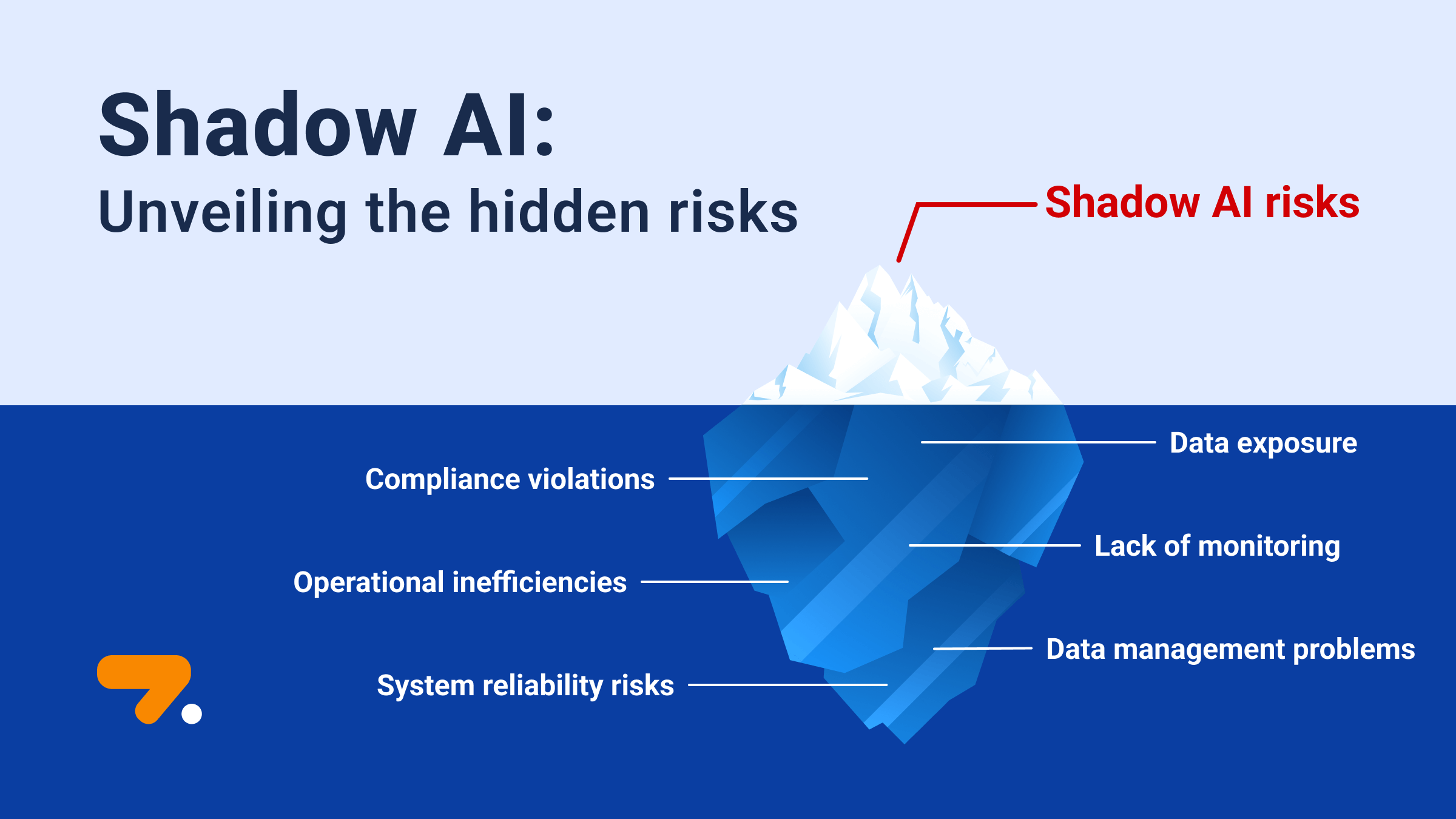 Shadow AI:
Unveiling the hidden risks

Shadow AI risks

Data exposure

Compliance violations

Lack of monitoring

Operational inefficiencies

Data management problems

System reliability risks